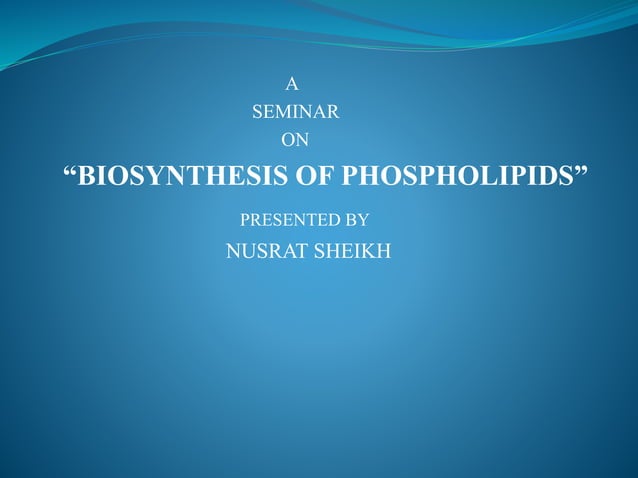 A
SEMINAR
ON
“BIOSYNTHESIS OF PHOSPHOLIPIDS”
PRESENTED BY
NUSRAT SHEIKH